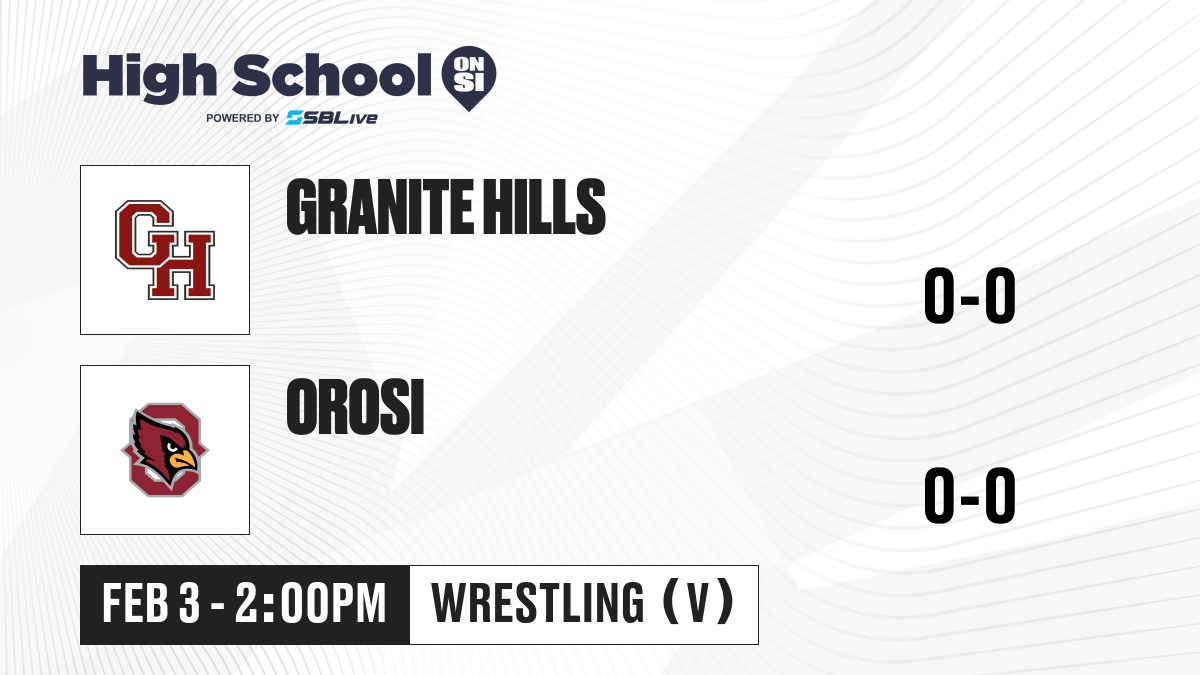 High School ON SI
POWERED BY SBLive

GH

GRANITE HILLS

0-0

OROSI

0-0

FEB 3 - 2:00PM

WRESTLING (V)